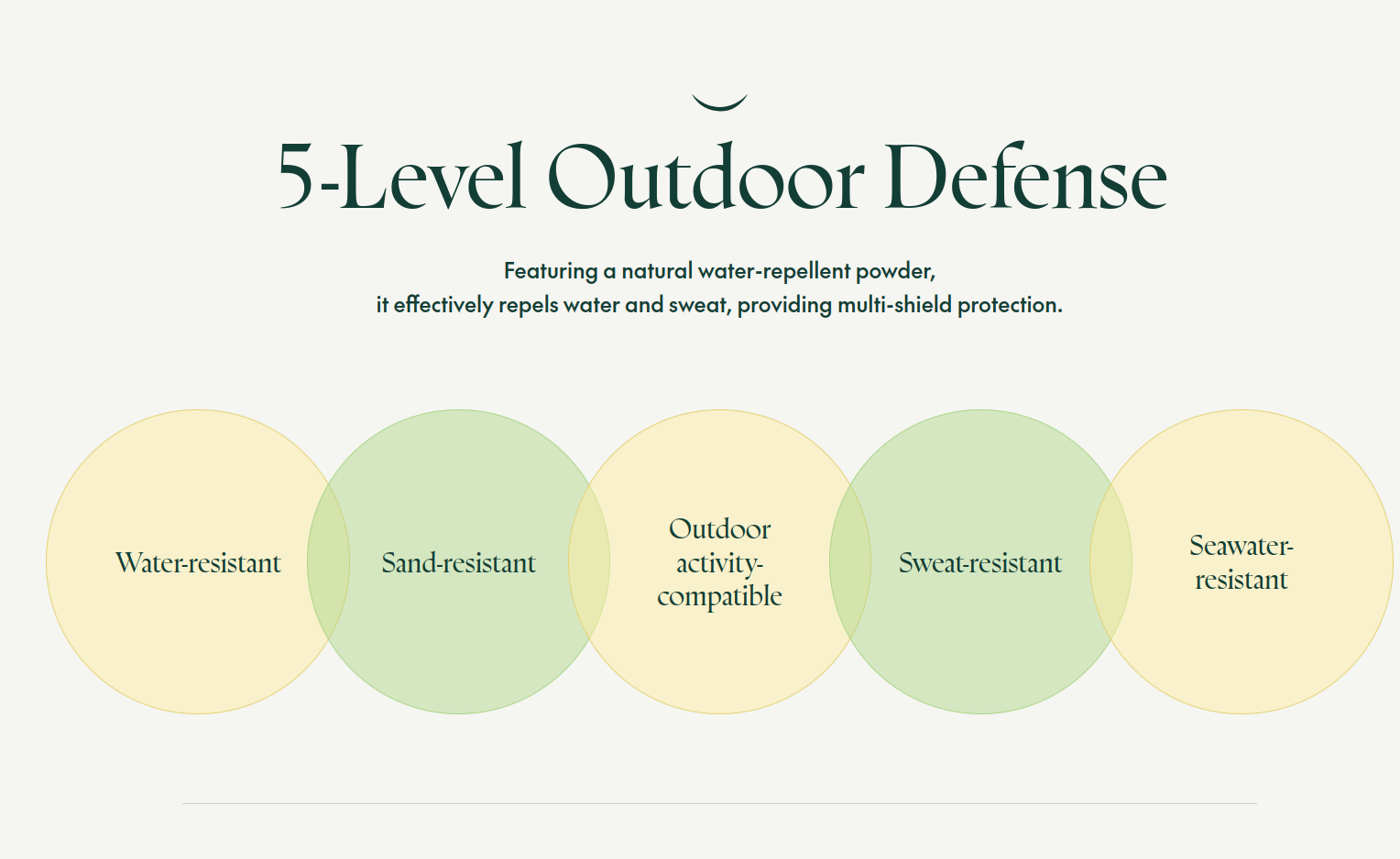 5-Level Outdoor Defense

Featuring a natural water-repellent powder,
it effectively repels water and sweat, providing multi-shield protection.

Water-resistant

Sand-resistant

Outdoor activity-compatible

Sweat-resistant

Seawater-resistant